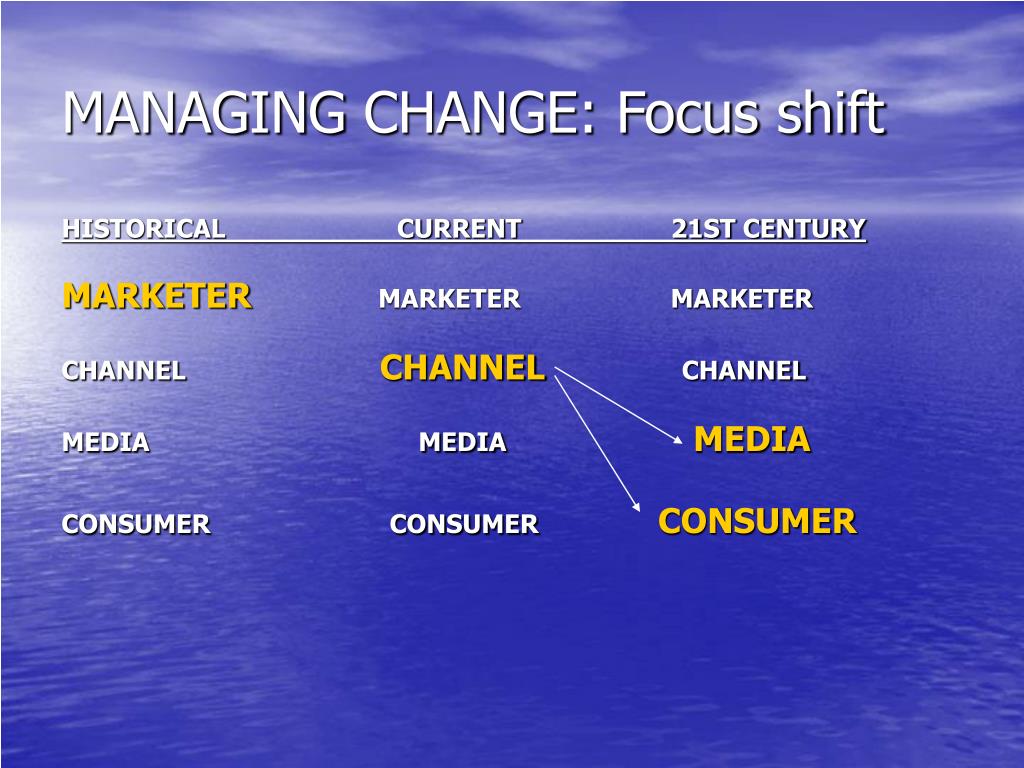 MANAGING CHANGE: Focus shift

| HISTORICAL | CURRENT | 21ST CENTURY |
|---|---|---|
| MARKETER | MARKETER | MARKETER |
| CHANNEL | CHANNEL | CHANNEL |
| MEDIA | MEDIA | MEDIA |
| CONSUMER | CONSUMER | CONSUMER |